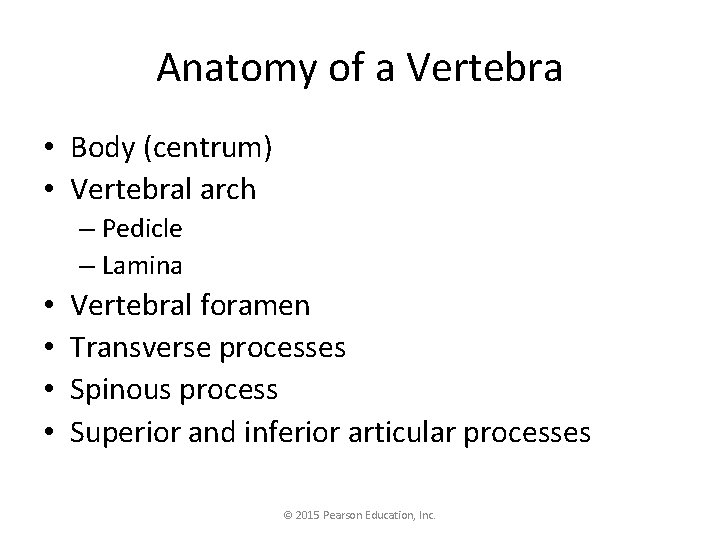 Anatomy of a Vertebra

• Body (centrum)
• Vertebral arch
– Pedicle
– Lamina
• Vertebral foramen
• Transverse processes
• Spinous process
• Superior and inferior articular processes

© 2015 Pearson Education, Inc.